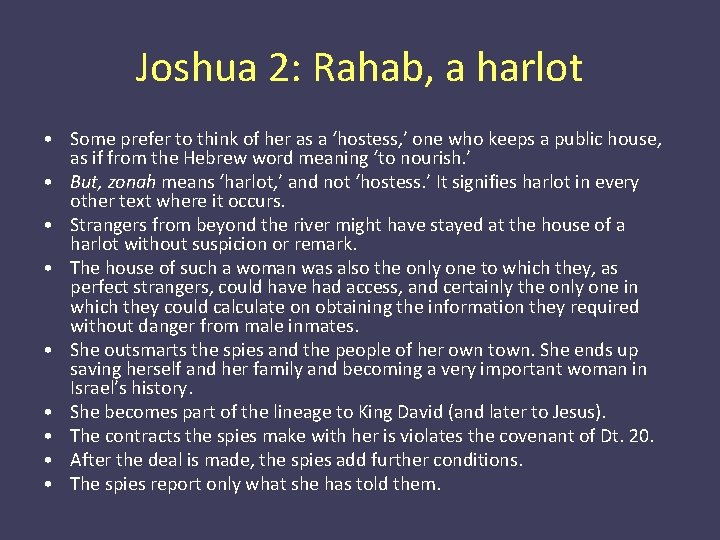 Joshua 2: Rahab, a harlot

• Some prefer to think of her as a ‘hostess,’ one who keeps a public house, as if from the Hebrew word meaning ‘to nourish.’
• But, zonah means ‘harlot,’ and not ‘hostess.’ It signifies harlot in every other text where it occurs.
• Strangers from beyond the river might have stayed at the house of a harlot without suspicion or remark.
• The house of such a woman was also the only one to which they, as perfect strangers, could have had access, and certainly the only one in which they could calculate on obtaining the information they required without danger from male inmates.
• She outsmarts the spies and the people of her own town. She ends up saving herself and her family and becoming a very important woman in Israel’s history.
• She becomes part of the lineage to King David (and later to Jesus).
• The contracts the spies make with her is violates the covenant of Dt. 20.
• After the deal is made, the spies add further conditions.
• The spies report only what she has told them.